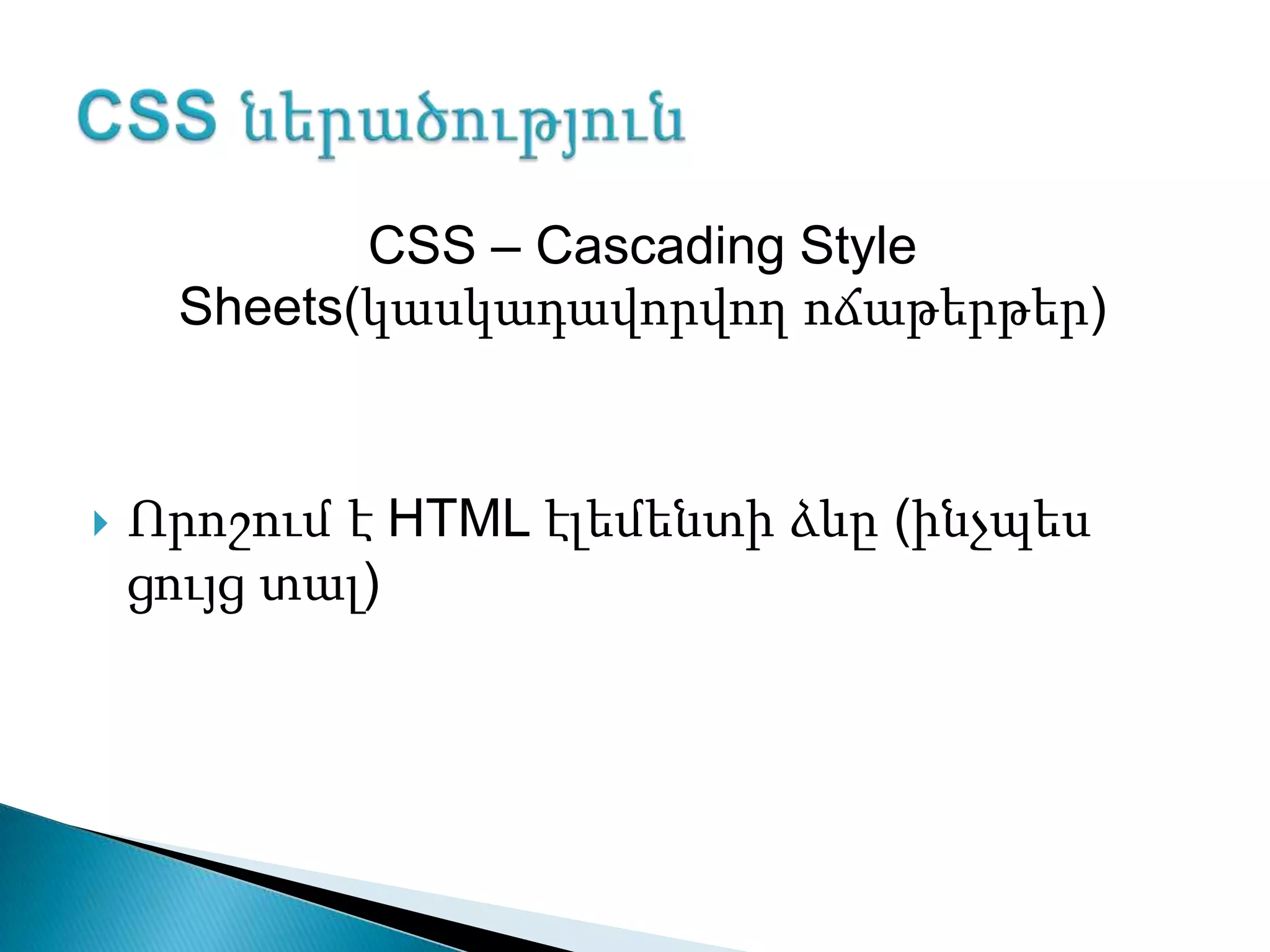 CSS ներածություն

CSS – Cascading Style Sheets(կասկադավորվող ոճաթերթեր)

Որոշում է HTML էլեմենտի ձևը (ինչպես ցույց տալ)